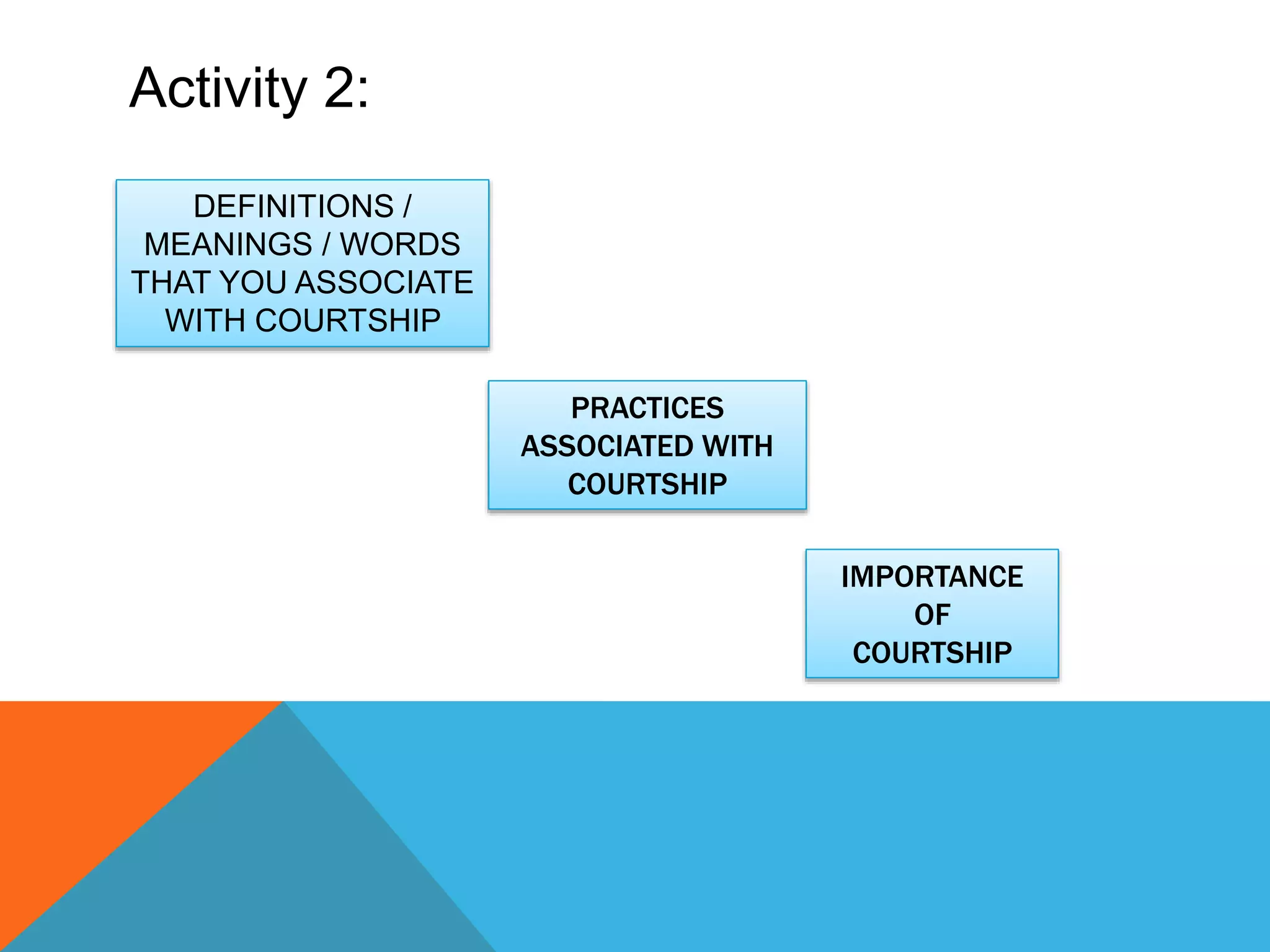 Activity 2:

DEFINITIONS / MEANINGS / WORDS THAT YOU ASSOCIATE WITH COURTSHIP

PRACTICES ASSOCIATED WITH COURTSHIP

IMPORTANCE OF COURTSHIP